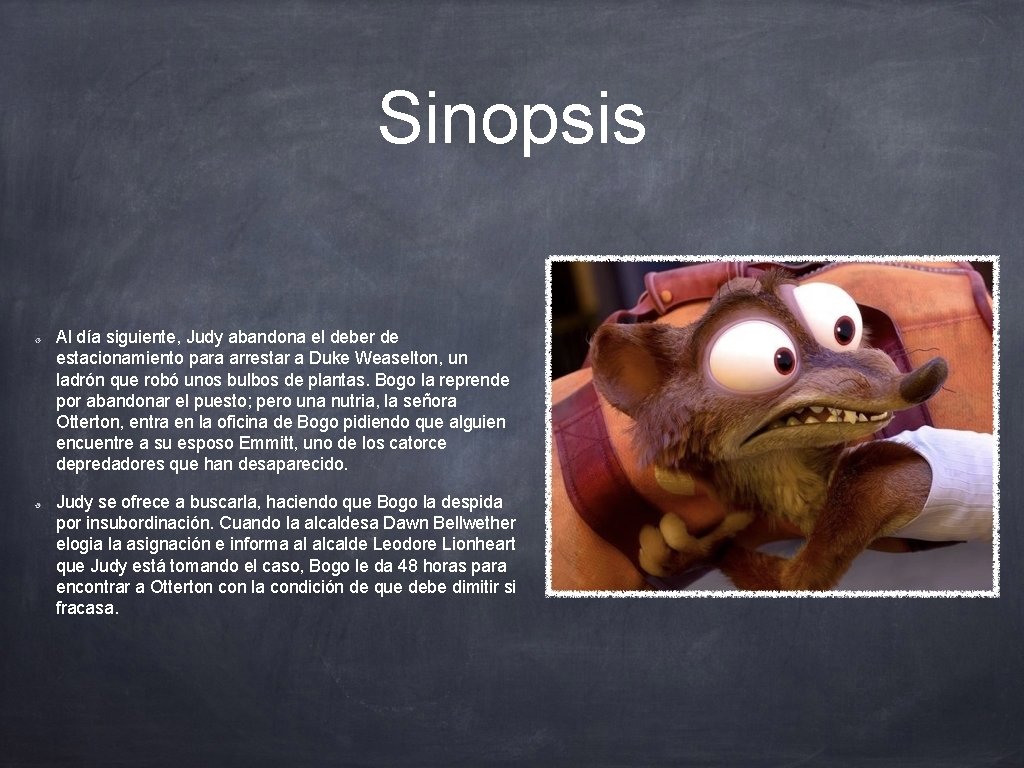 Sinopsis

Al día siguiente, Judy abandona el deber de estacionamiento para arrestar a Duke Weaselton, un ladrón que robó unos bulbos de plantas. Bogo la reprende por abandonar el puesto; pero una nutria, la señora Otterton, entra en la oficina de Bogo pidiendo que alguien encuentre a su esposo Emmitt, uno de los catorce depredadores que han desaparecido.

Judy se ofrece a buscarla, haciendo que Bogo la despida por insubordinación. Cuando la alcaldesa Dawn Bellwether elogia la asignación e informa al alcalde Leodore Lionheart que Judy está tomando el caso, Bogo le da 48 horas para encontrar a Otterton con la condición de que debe dimitir si fracasa.